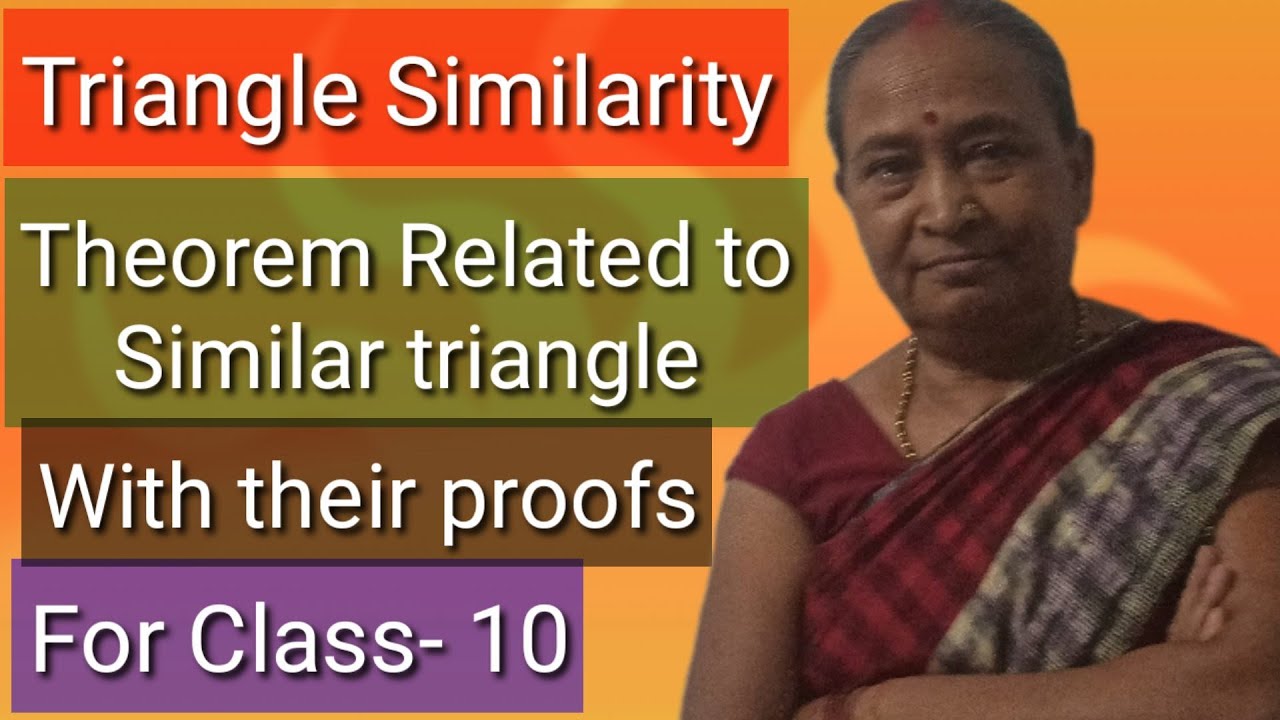 Triangle Similarity

Theorem Related to Similar triangle

With their proofs

For Class- 10